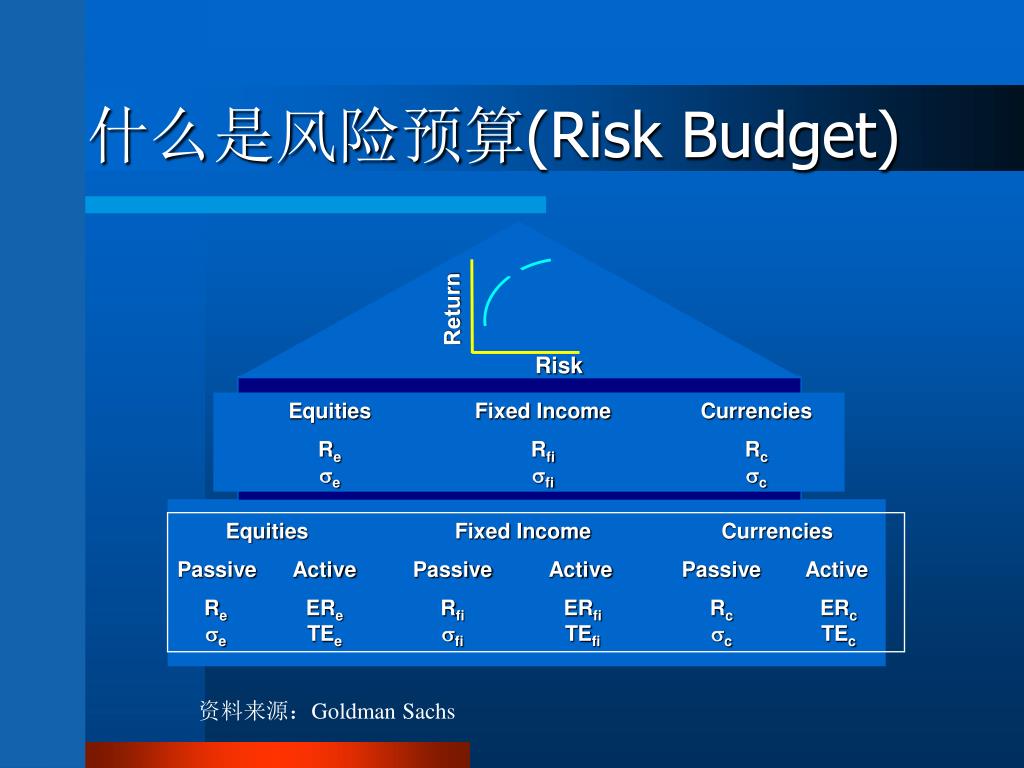 什么是风险预算(Risk Budget)

Return

Risk

| Equities | Fixed Income | Currencies |
|---|---|---|
| $R_e$ | $R_{fi}$ | $R_c$ |
| $\sigma_e$ | $\sigma_{fi}$ | $\sigma_c$ |

| Equities | | Fixed Income | | Currencies | |
|---|---|---|---|---|---|
| Passive | Active | Passive | Active | Passive | Active |
| $R_e$ | $ER_e$ | $R_{fi}$ | $ER_{fi}$ | $R_c$ | $ER_c$ |
| $\sigma_e$ | $TE_e$ | $\sigma_{fi}$ | $TE_{fi}$ | $\sigma_c$ | $TE_c$ |

资料来源：Goldman Sachs